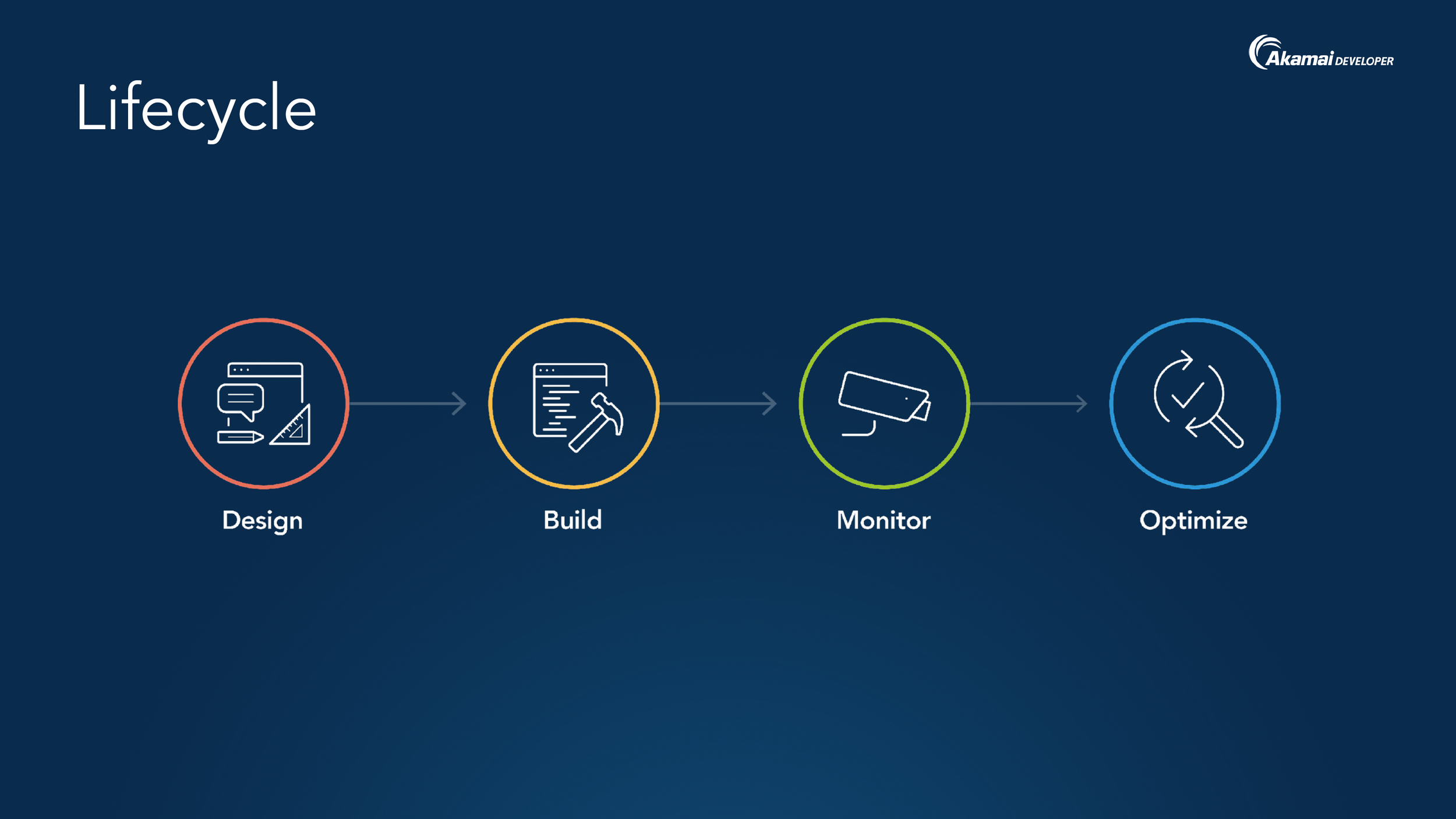 Akamai DEVELOPER

Lifecycle

Design

Build

Monitor

Optimize